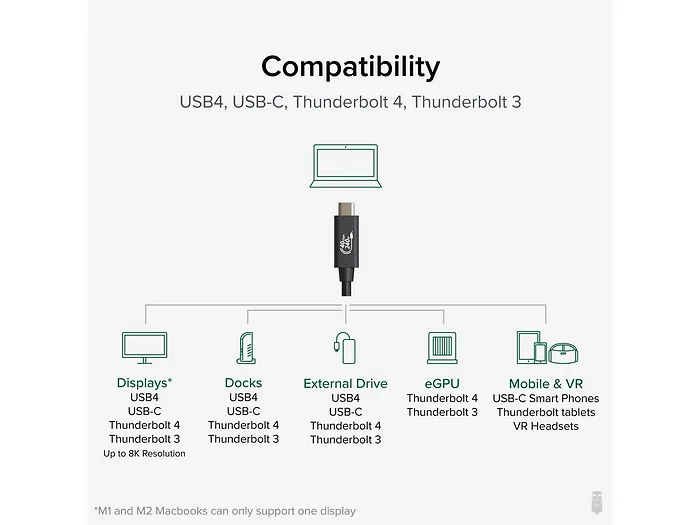 Compatibility

USB4, USB-C, Thunderbolt 4, Thunderbolt 3

40 Gbps 240W

Displays*
USB4
USB-C
Thunderbolt 4
Thunderbolt 3
Up to 8K Resolution

Docks
USB4
USB-C
Thunderbolt 4
Thunderbolt 3

External Drive
USB4
USB-C
Thunderbolt 4
Thunderbolt 3

eGPU
Thunderbolt 4
Thunderbolt 3

Mobile & VR
USB-C Smart Phones
Thunderbolt tablets
VR Headsets

*M1 and M2 Macbooks can only support one display